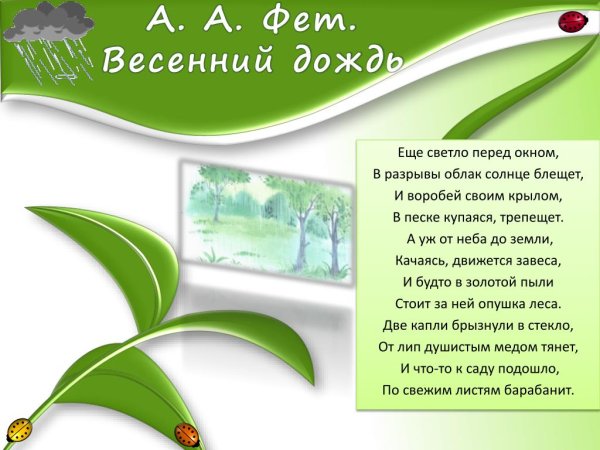 А. А. Фет.
Весенний дождь

Еще светло перед окном,
В разрывы облак солнце блещет,
И воробей своим крылом,
В песке купаяся, трепещет.
А уж от неба до земли,
Качаясь, движется завеса,
И будто в золотой пыли
Стоит за ней опушка леса.
Две капли брызнули в стекло,
От лип душистым медом тянет,
И что-то к саду подошло,
По свежим листям барабанит.